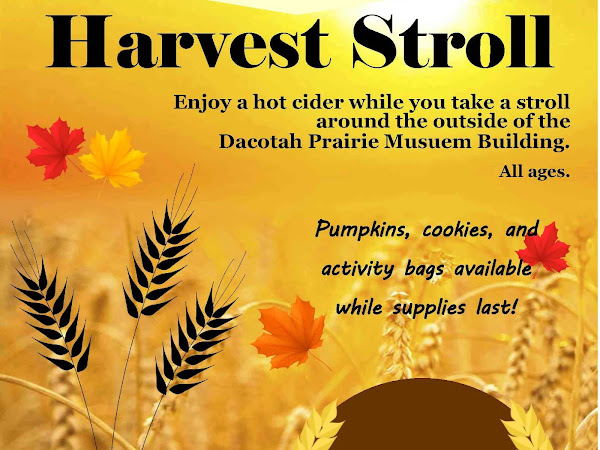 Harvest Stroll

Enjoy a hot cider while you take a stroll around the outside of the Dacotah Prairie Musuem Building.

All ages.

Pumpkins, cookies, and activity bags available while supplies last!